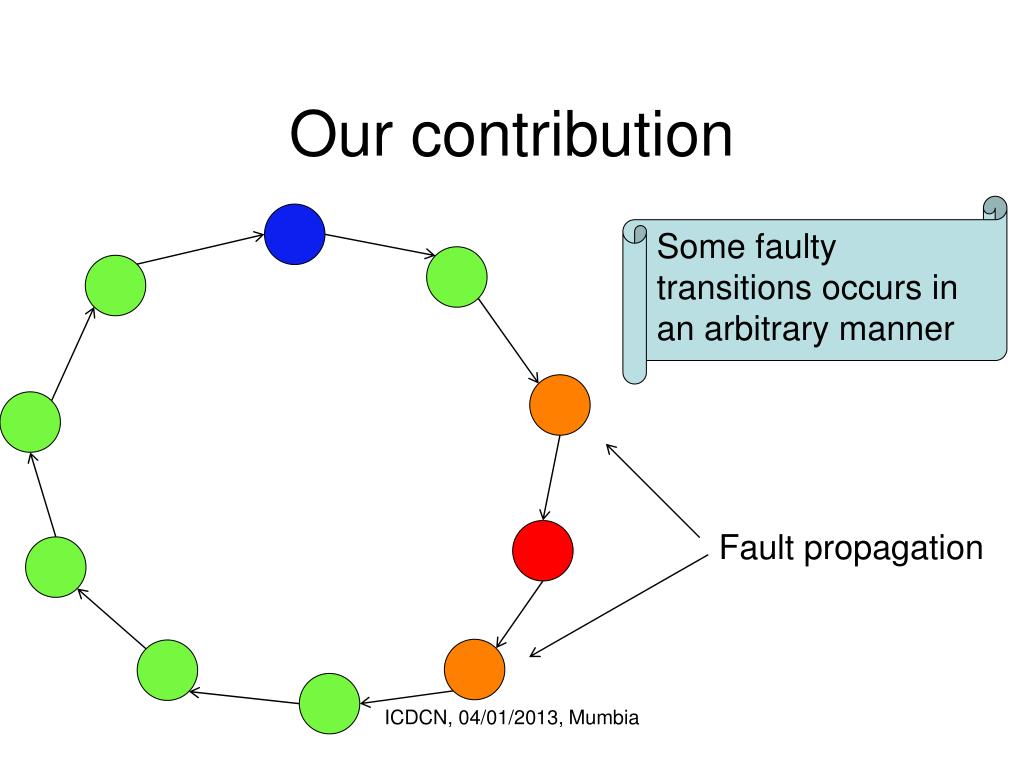 Our contribution

Some faulty transitions occurs in an arbitrary manner

Fault propagation

ICDCN, 04/01/2013, Mumbia